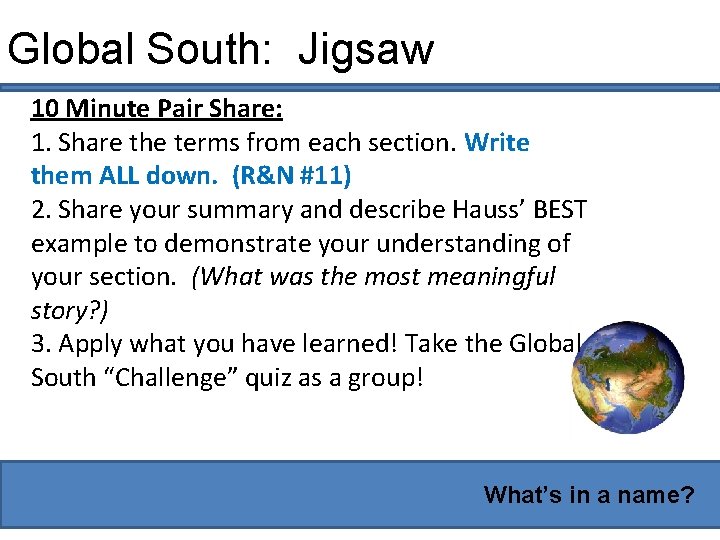 Global South: Jigsaw

10 Minute Pair Share:
1. Share the terms from each section. Write them ALL down. (R&N #11)
2. Share your summary and describe Hauss' BEST example to demonstrate your understanding of your section. (What was the most meaningful story?)
3. Apply what you have learned! Take the Global South "Challenge" quiz as a group!

What's in a name?